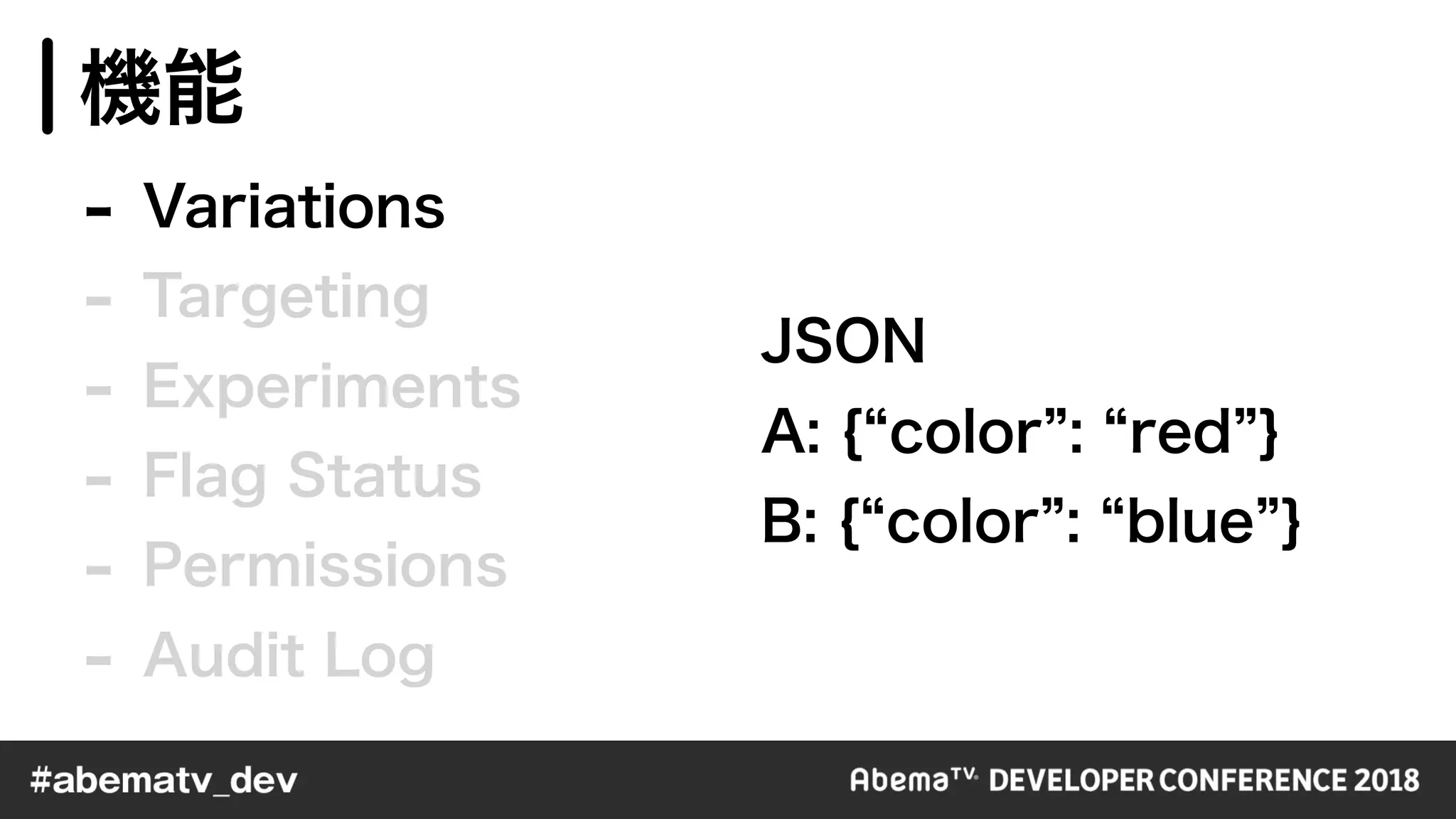 機能

- Variations
- Targeting
- Experiments
- Flag Status
- Permissions
- Audit Log

JSON
A: {“color”: “red”}
B: {“color”: “blue”}

#abematv_dev

AbemaTV DEVELOPER CONFERENCE 2018